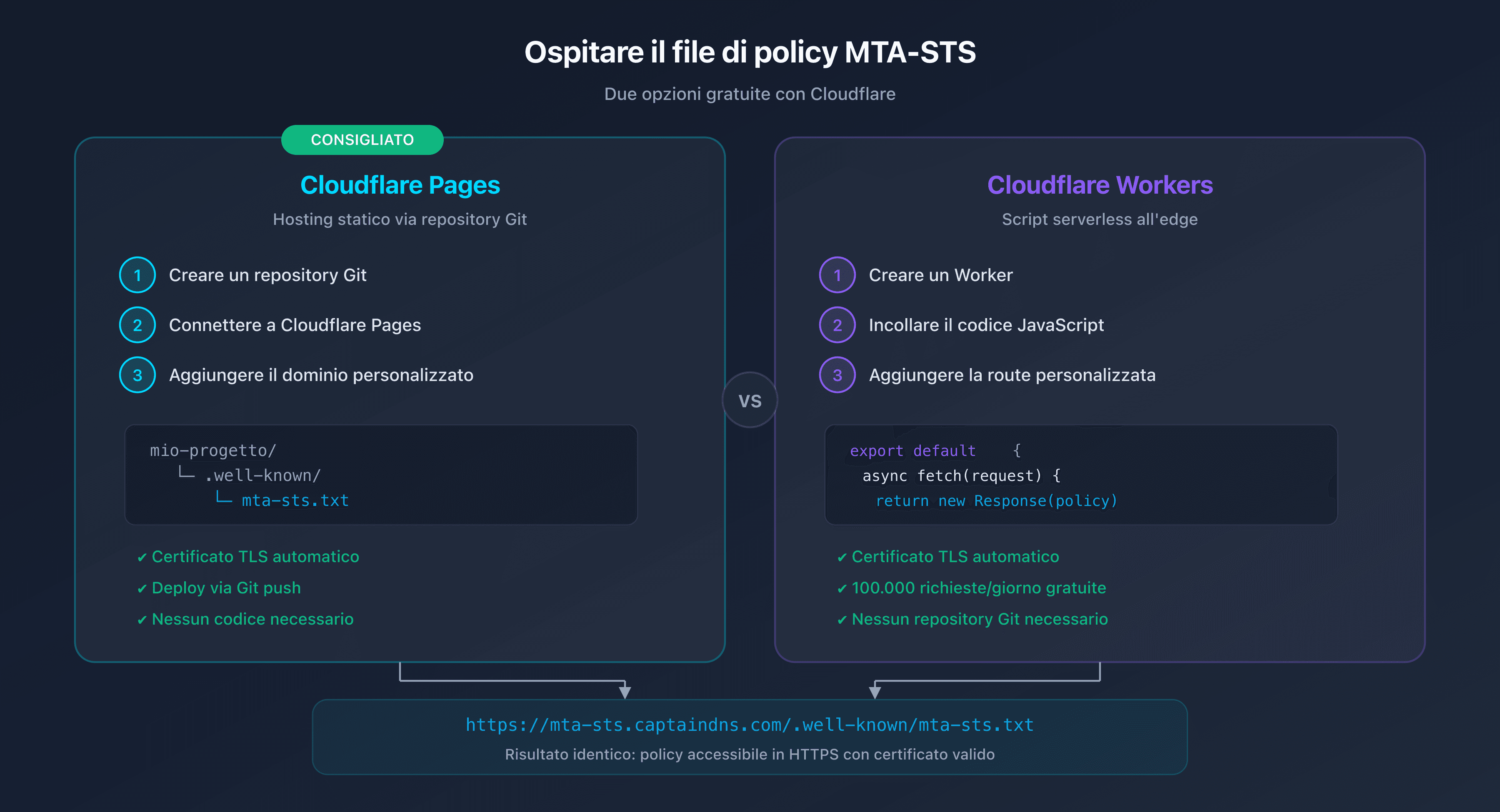 Ospitare il file di policy MTA-STS

Due opzioni gratuite con Cloudflare

CONSIGLIATO

Cloudflare Pages

Hosting statico via repository Git

1 Creare un repository Git
2 Connettere a Cloudflare Pages
3 Aggiungere il dominio personalizzato

mio-progetto/
└─ .well-known/
└─ mta-sts.txt

✔ Certificato TLS automatico
✔ Deploy via Git push
✔ Nessun codice necessario

VS

Cloudflare Workers

Script serverless all'edge

1 Creare un Worker
2 Incollare il codice JavaScript
3 Aggiungere la route personalizzata

export default {
async fetch(request) {
return new Response(policy)

✔ Certificato TLS automatico
✔ 100.000 richieste/giorno gratuite
✔ Nessun repository Git necessario

https://mta-sts.captaindns.com/.well-known/mta-sts.txt

Risultato identico: policy accessibile in HTTPS con certificato valido